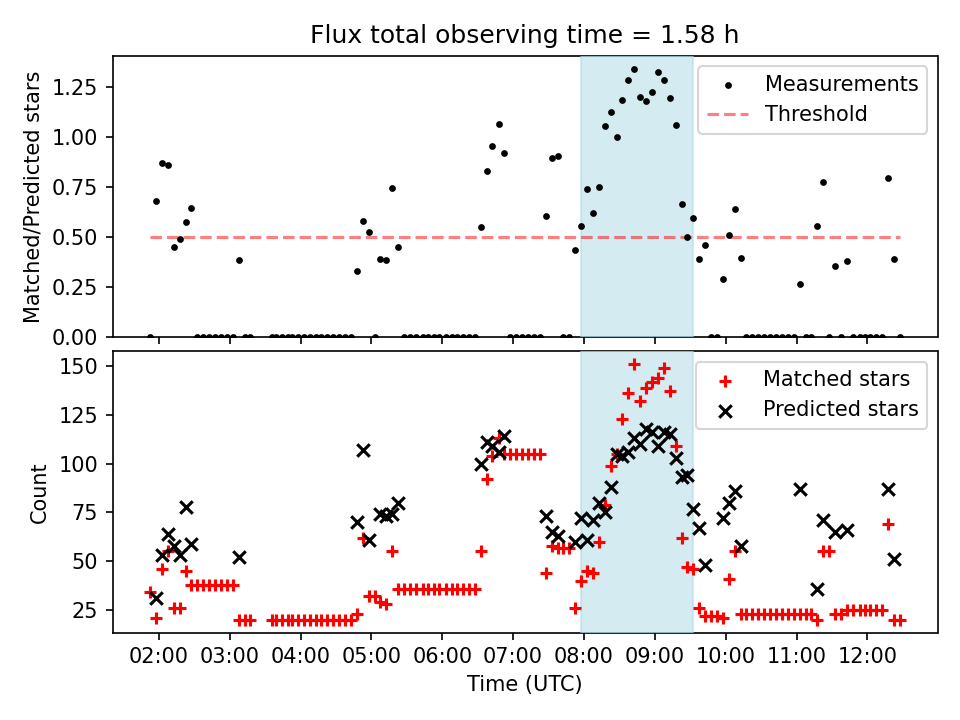 Flux total observing time = 1.58 h

Matched/Predicted stars

1.25
1.00
0.75
0.50
0.25
0.00

Measurements
Threshold

Count

150
125
100
75
50
25

Matched stars
Predicted stars

02:00 03:00 04:00 05:00 06:00 07:00 08:00 09:00 10:00 11:00 12:00

Time (UTC)